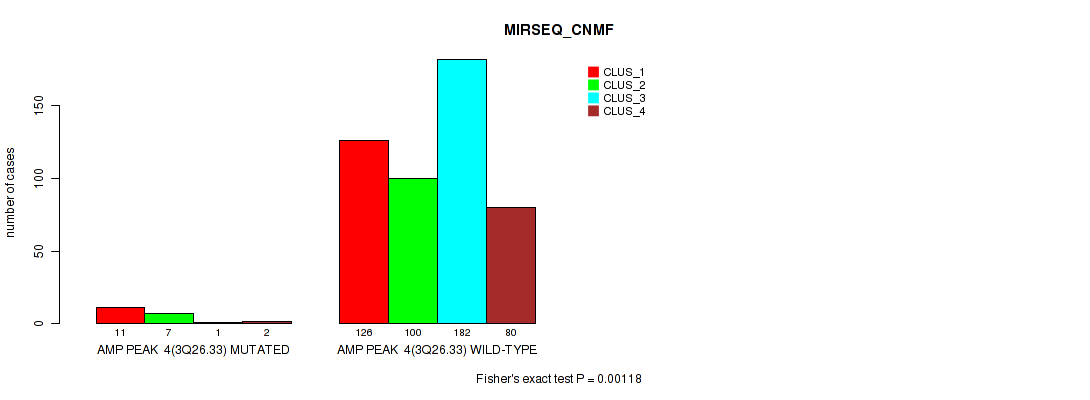 MIRSEQ_CNMF

CLUS_1
CLUS_2
CLUS_3
CLUS_4

number of cases

0
50
100
150

11
7
1
2
AMP PEAK 4(3Q26.33) MUTATED

126
100
182
80
AMP PEAK 4(3Q26.33) WILD-TYPE

Fisher's exact test P = 0.00118